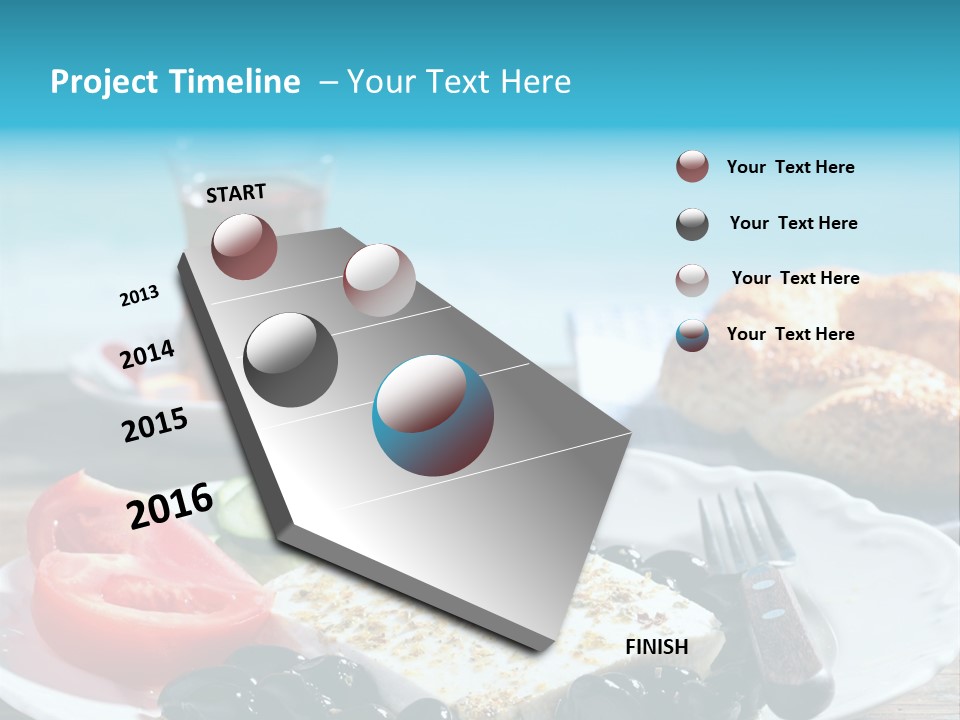 Project Timeline – Your Text Here

START

2013

2014

2015

2016

FINISH

Your Text Here

Your Text Here

Your Text Here

Your Text Here